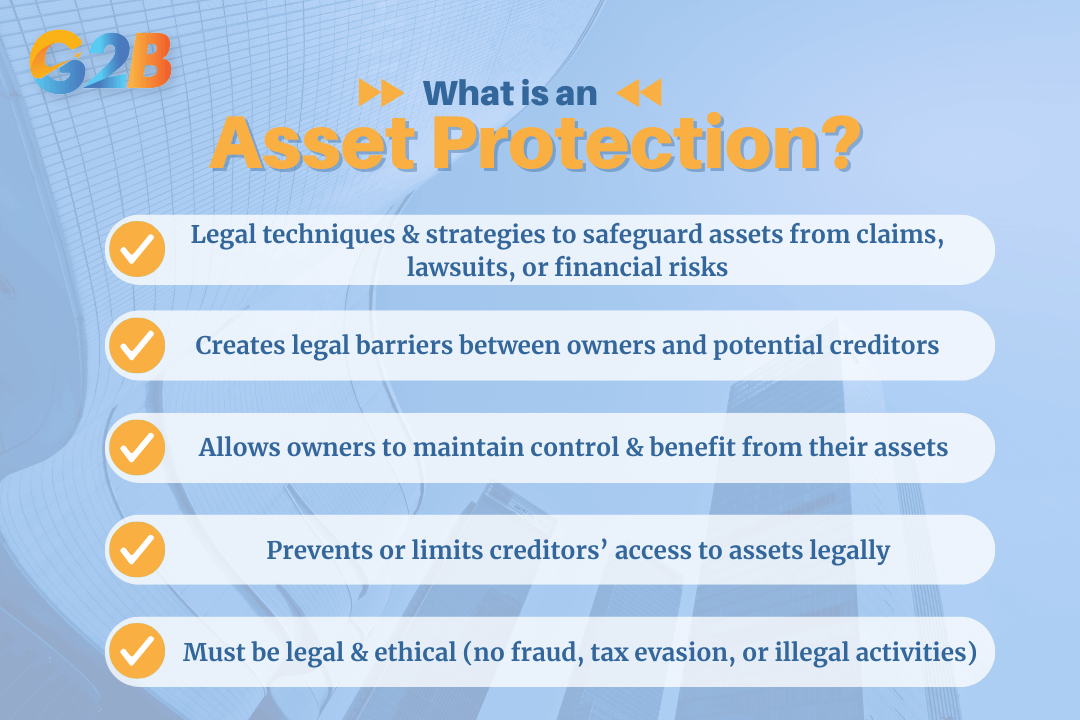 G2B

What is an
Asset Protection?

Legal techniques & strategies to safeguard assets from claims, lawsuits, or financial risks

Creates legal barriers between owners and potential creditors

Allows owners to maintain control & benefit from their assets

Prevents or limits creditors’ access to assets legally

Must be legal & ethical (no fraud, tax evasion, or illegal activities)